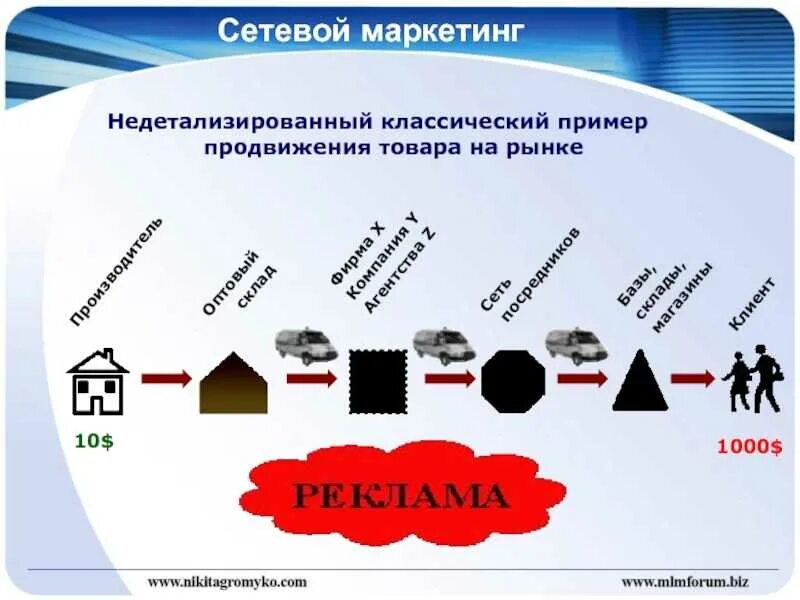 Сетевой маркетинг

Недетализированный классический пример продвижения товара на рынке

Производитель

Оптовый склад

Фирма X
Компания Y
Агентства Z

Сеть посредников

Базы, склады, магазины

Клиент

10$

1000$

РЕКЛАМА

www.nikitagromyko.com

www.mlmforum.biz